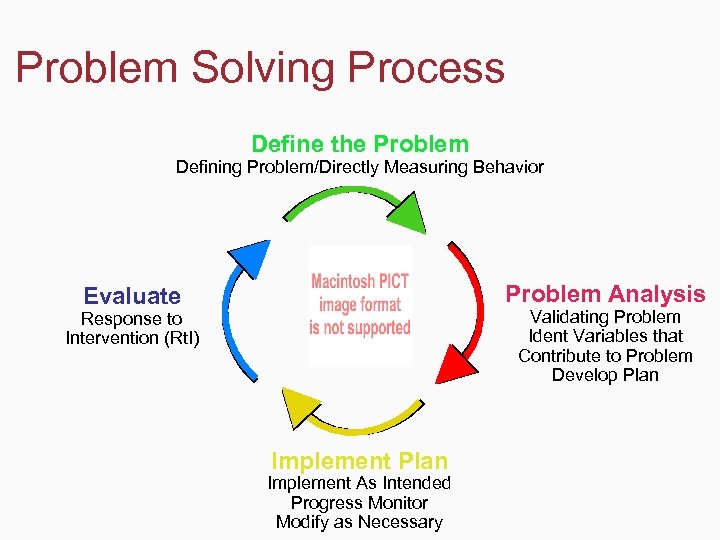 Problem Solving Process

Define the Problem
Defining Problem/Directly Measuring Behavior

Macintosh PICT image format is not supported

Problem Analysis
Validating Problem
Ident Variables that Contribute to Problem
Develop Plan

Implement Plan
Implement As Intended
Progress Monitor
Modify as Necessary

Evaluate
Response to Intervention (RtI)